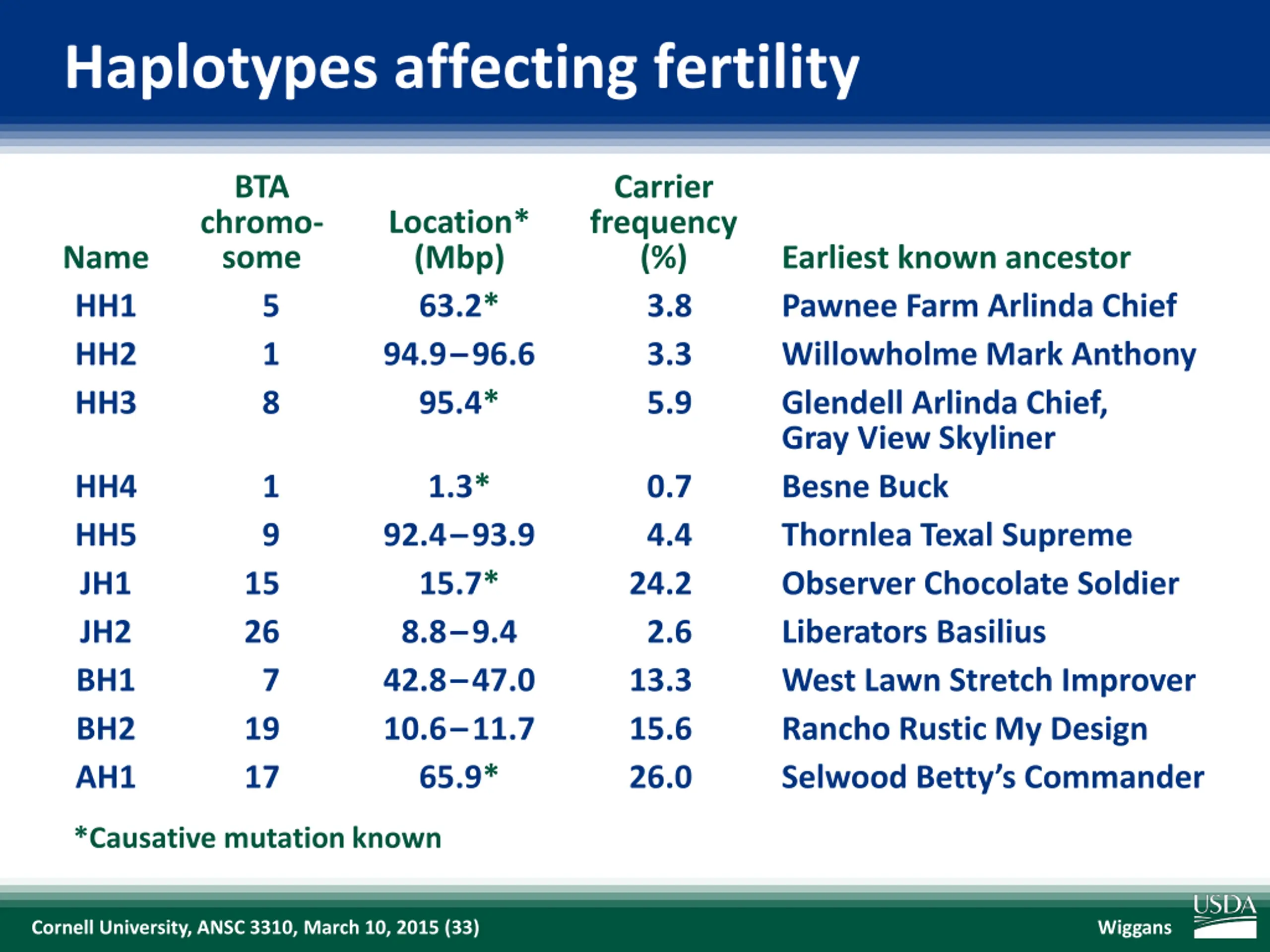 Haplotypes affecting fertility

| Name | BTA chromosome | Location* (Mbp) | Carrier frequency (%) | Earliest known ancestor |
|---|---|---|---|---|
| HH1 | 5 | 63.2* | 3.8 | Pawnee Farm Arlinda Chief |
| HH2 | 1 | 94.9–96.6 | 3.3 | Willowholme Mark Anthony |
| HH3 | 8 | 95.4* | 5.9 | Glendell Arlinda Chief, Gray View Skyliner |
| HH4 | 1 | 1.3* | 0.7 | Besne Buck |
| HH5 | 9 | 92.4–93.9 | 4.4 | Thornlea Texal Supreme |
| JH1 | 15 | 15.7* | 24.2 | Observer Chocolate Soldier |
| JH2 | 26 | 8.8–9.4 | 2.6 | Liberators Basilius |
| BH1 | 7 | 42.8–47.0 | 13.3 | West Lawn Stretch Improver |
| BH2 | 19 | 10.6–11.7 | 15.6 | Rancho Rustic My Design |
| AH1 | 17 | 65.9* | 26.0 | Selwood Betty's Commander |

*Causative mutation known

Cornell University, ANSC 3310, March 10, 2015 (33)

Wiggans

USDA